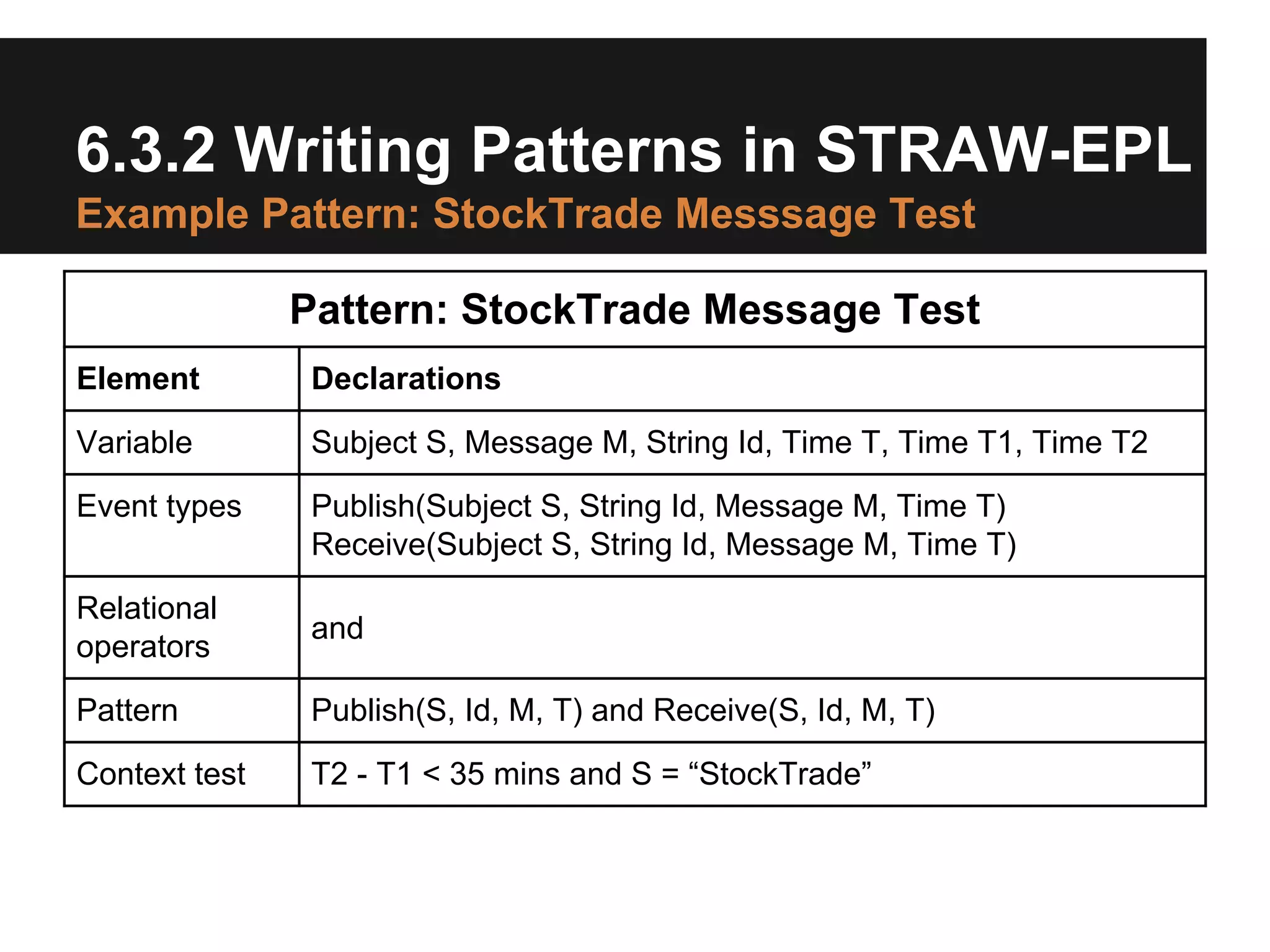 6.3.2 Writing Patterns in STRAW-EPL
Example Pattern: StockTrade Messsage Test

| Pattern: StockTrade Message Test | |
|---|---|
| **Element** | **Declarations** |
| Variable | Subject S, Message M, String Id, Time T, Time T1, Time T2 |
| Event types | Publish(Subject S, String Id, Message M, Time T) Receive(Subject S, String Id, Message M, Time T) |
| Relational operators | and |
| Pattern | Publish(S, Id, M, T) and Receive(S, Id, M, T) |
| Context test | T2 - T1 < 35 mins and S = “StockTrade” |